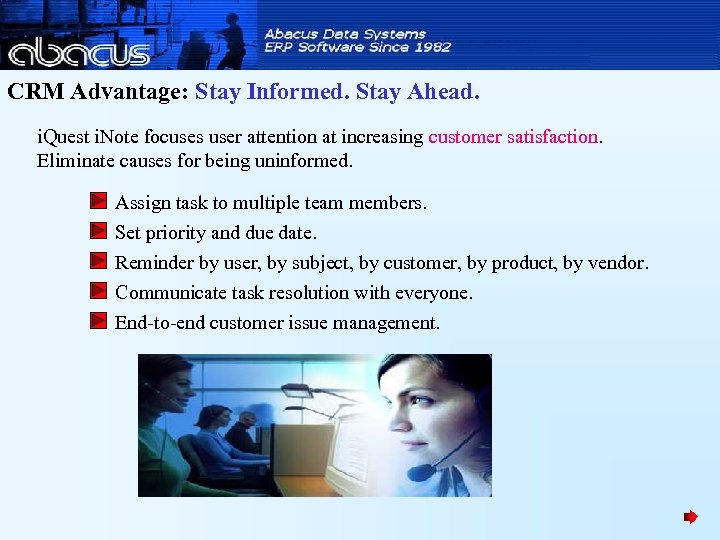 abacus

Abacus Data Systems
ERP Software Since 1982

CRM Advantage: Stay Informed. Stay Ahead.

iQuest iNote focuses user attention at increasing customer satisfaction. Eliminate causes for being uninformed.

Assign task to multiple team members.

Set priority and due date.

Reminder by user, by subject, by customer, by product, by vendor.

Communicate task resolution with everyone.

End-to-end customer issue management.